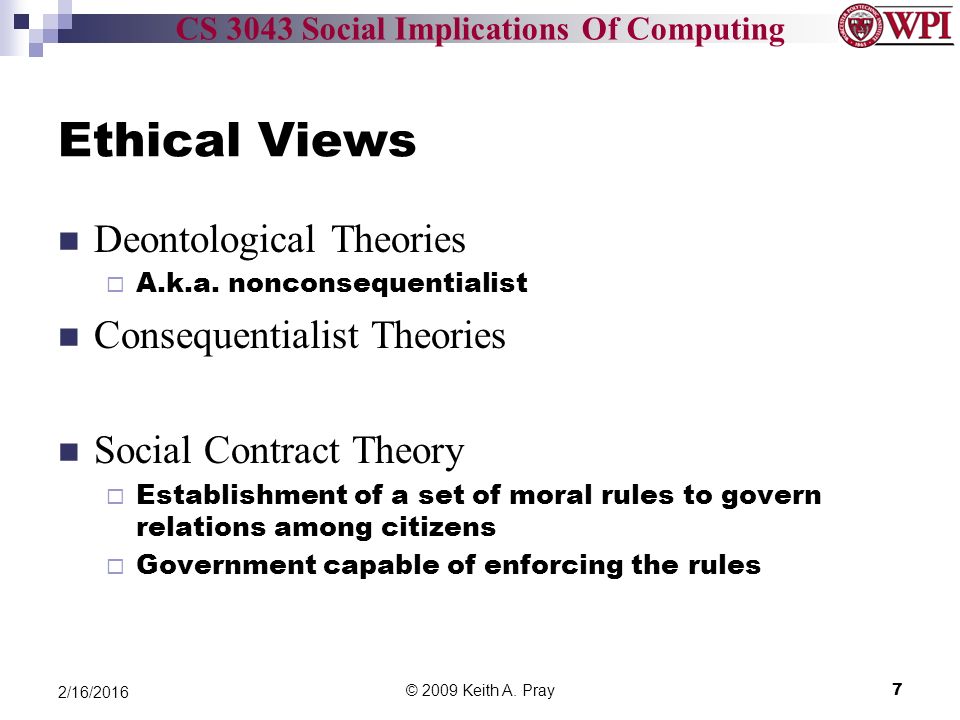 CS 3043 Social Implications Of Computing

WPI

Ethical Views

Deontological Theories

A.k.a. nonconsequentialist

Consequentialist Theories

Social Contract Theory

Establishment of a set of moral rules to govern relations among citizens

Government capable of enforcing the rules

2/16/2016

© 2009 Keith A. Pray

7